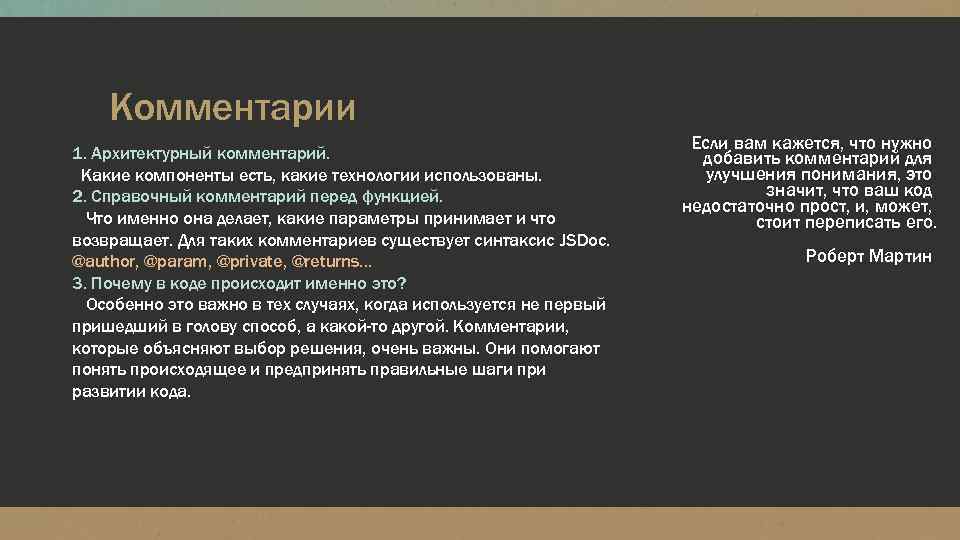 Комментарии

1. Архитектурный комментарий.
Какие компоненты есть, какие технологии использованы.
2. Справочный комментарий перед функцией.
Что именно она делает, какие параметры принимает и что возвращает. Для таких комментариев существует синтаксис JSDoc. @author, @param, @private, @returns…
3. Почему в коде происходит именно это?
Особенно это важно в тех случаях, когда используется не первый пришедший в голову способ, а какой-то другой. Комментарии, которые объясняют выбор решения, очень важны. Они помогают понять происходящее и предпринять правильные шаги при развитии кода.

Если вам кажется, что нужно добавить комментарий для улучшения понимания, это значит, что ваш код недостаточно прост, и, может, стоит переписать его.

Роберт Мартин